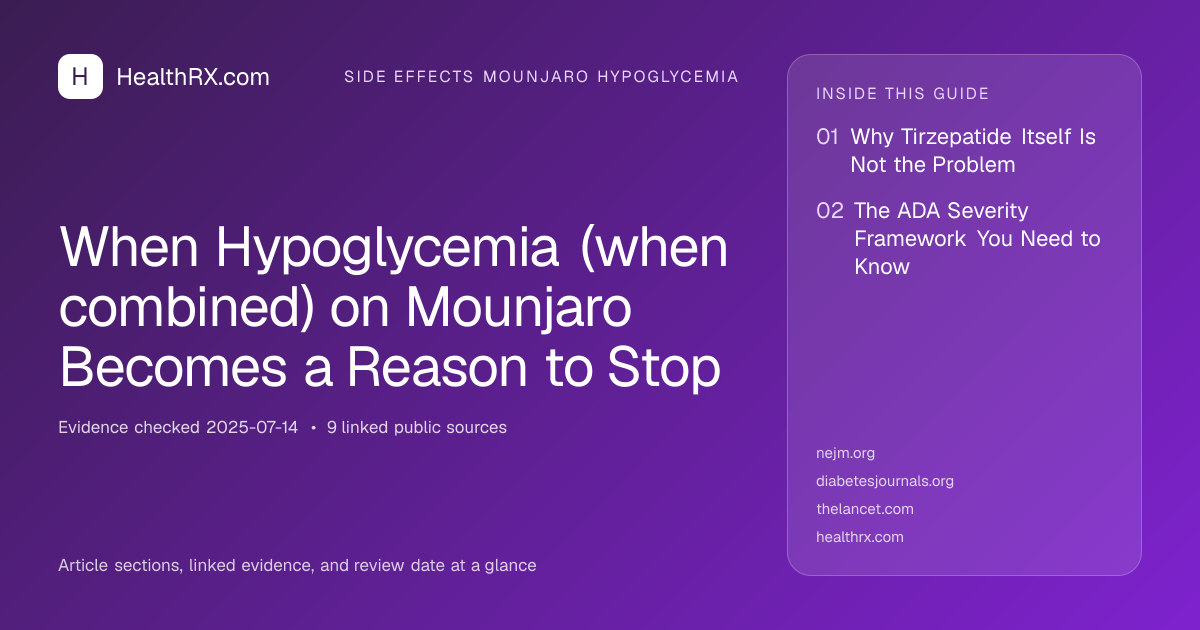 H HealthRX.com

SIDE EFFECTS MOUNJARO HYPOGLYCEMIA

When Hypoglycemia (when combined) on Mounjaro Becomes a Reason to Stop

Evidence checked 2025-07-14 • 9 linked public sources

Article sections, linked evidence, and review date at a glance

INSIDE THIS GUIDE

01 Why Tirzepatide Itself Is Not the Problem

02 The ADA Severity Framework You Need to Know

nejm.org

diabetesjournals.org

thelancet.com

healthrx.com